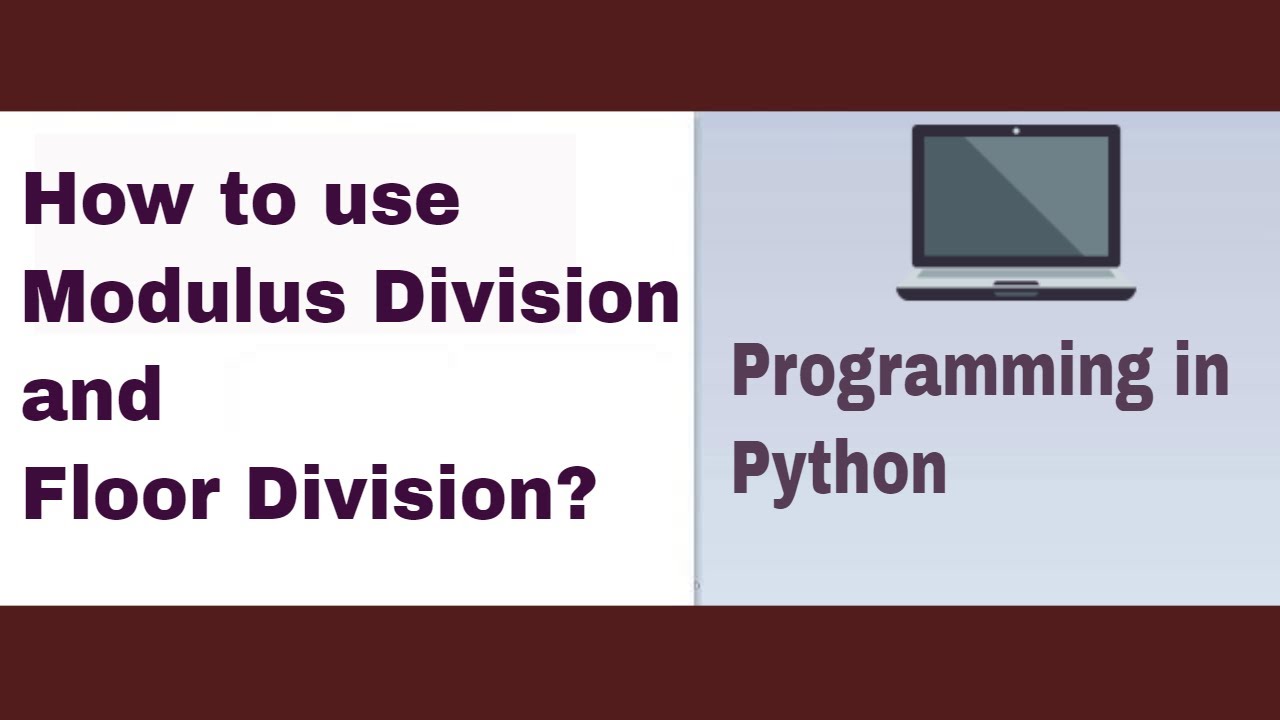 How to use Modulus Division and Floor Division?

Programming in Python